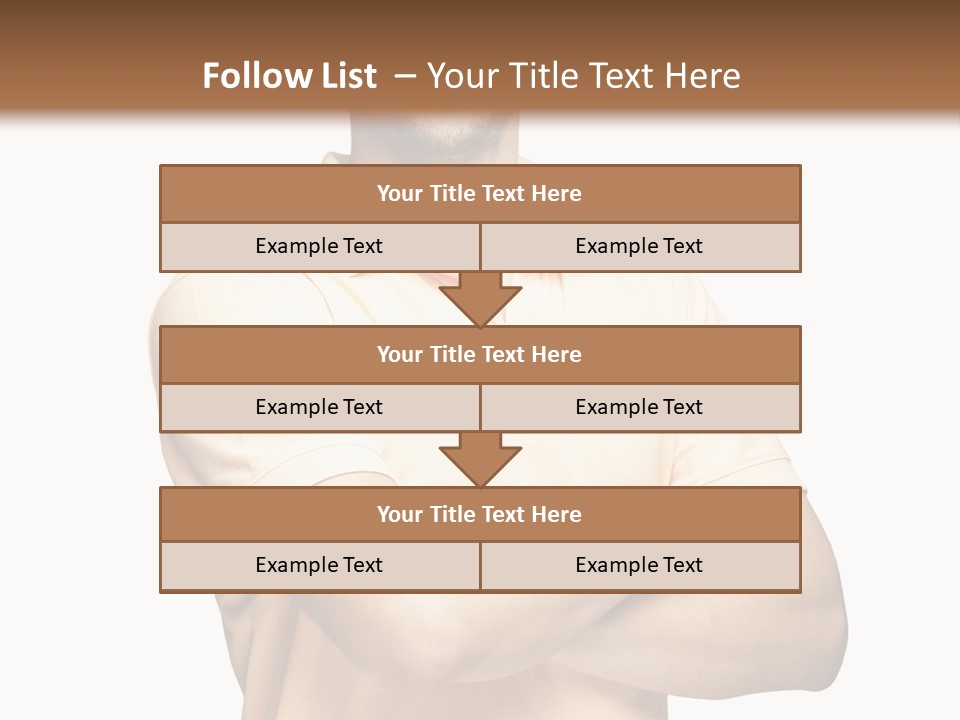 Follow List – Your Title Text Here

Your Title Text Here

Example Text

Example Text

Your Title Text Here

Example Text

Example Text

Your Title Text Here

Example Text

Example Text